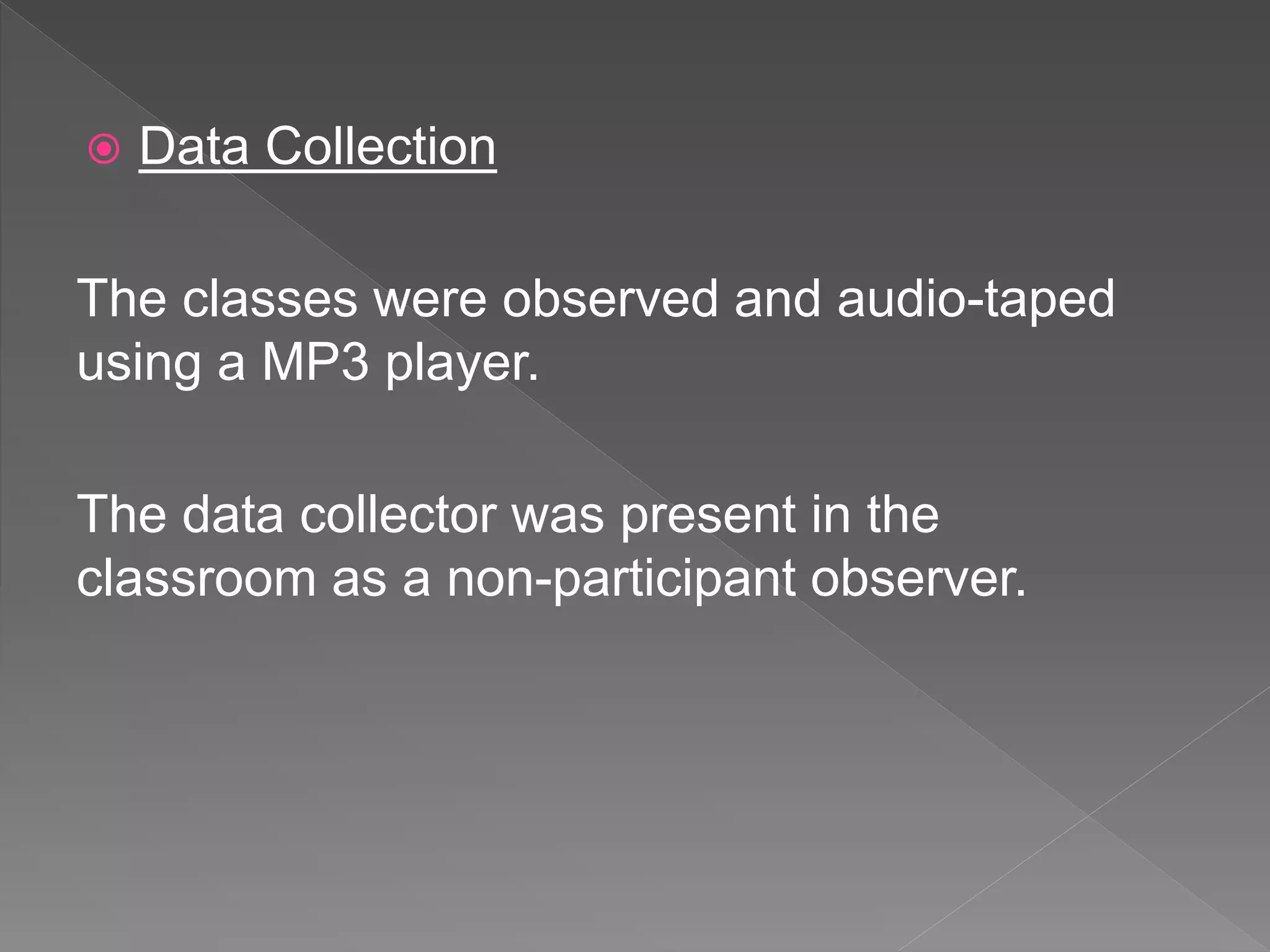 Data Collection

The classes were observed and audio-taped using a MP3 player.

The data collector was present in the classroom as a non-participant observer.